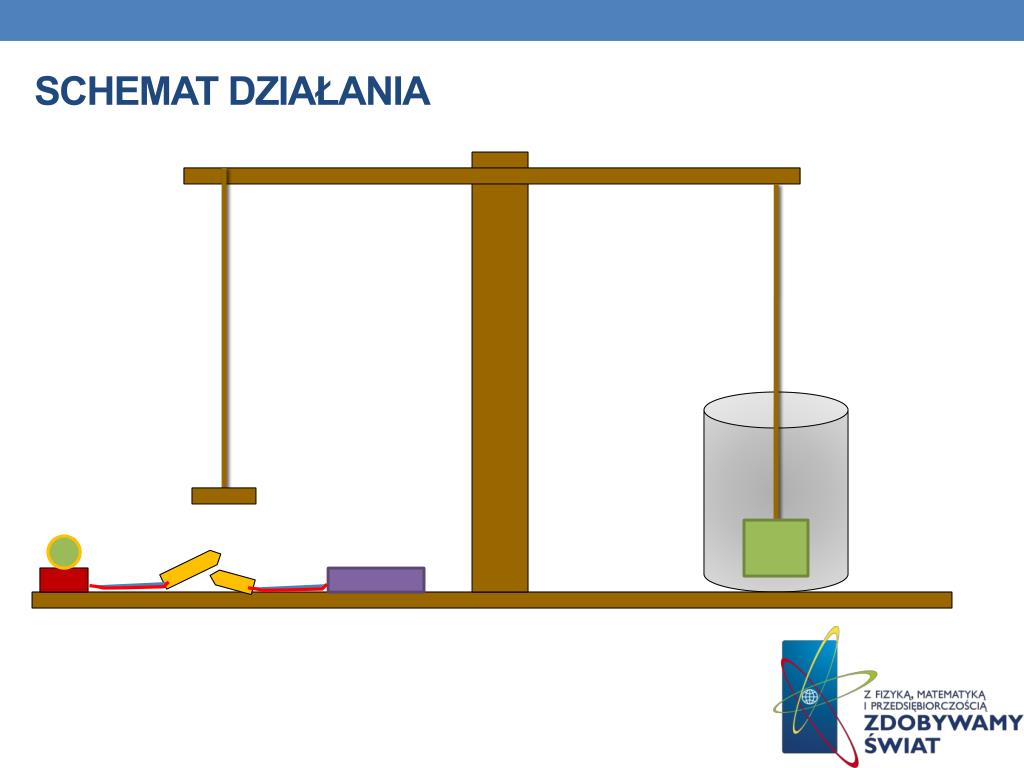 SCHEMAT DZIAŁANIA

Z FIZYKĄ, MATEMATYKĄ I PRZEDSIĘBIORCZOŚCIĄ
ZDOBYWAMY ŚWIAT